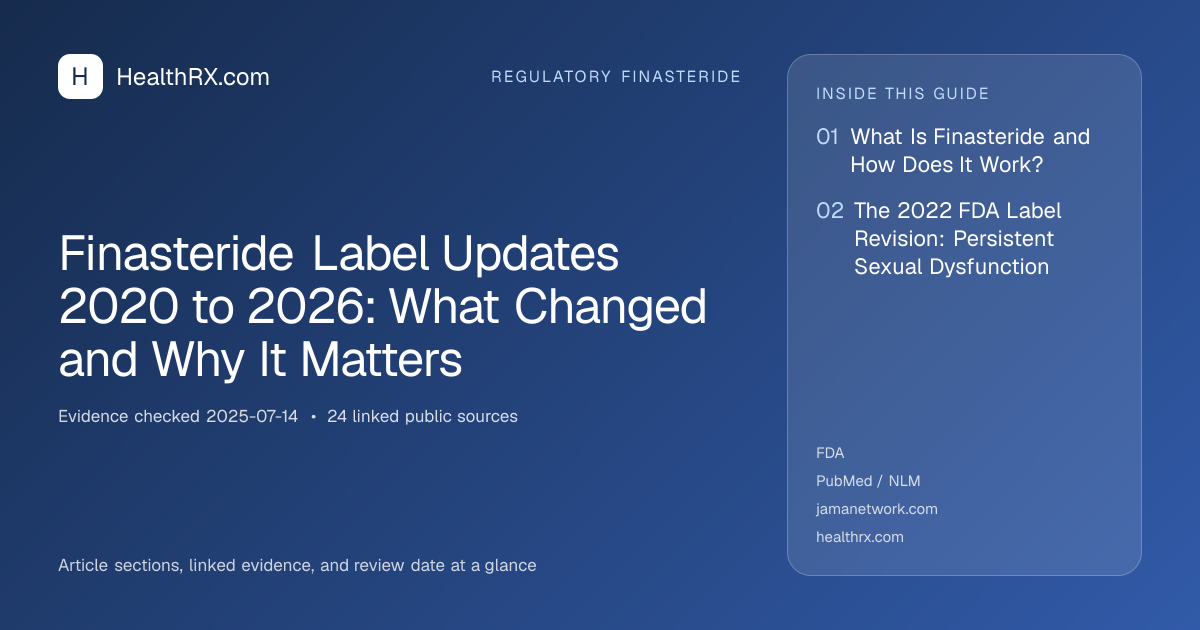 H HealthRX.com

REGULATORY FINASTERIDE

Finasteride Label Updates 2020 to 2026: What Changed and Why It Matters

Evidence checked 2025-07-14 • 24 linked public sources

Article sections, linked evidence, and review date at a glance

INSIDE THIS GUIDE

01 What Is Finasteride and How Does It Work?

02 The 2022 FDA Label Revision: Persistent Sexual Dysfunction

FDA
PubMed / NLM
jamanetwork.com
healthrx.com